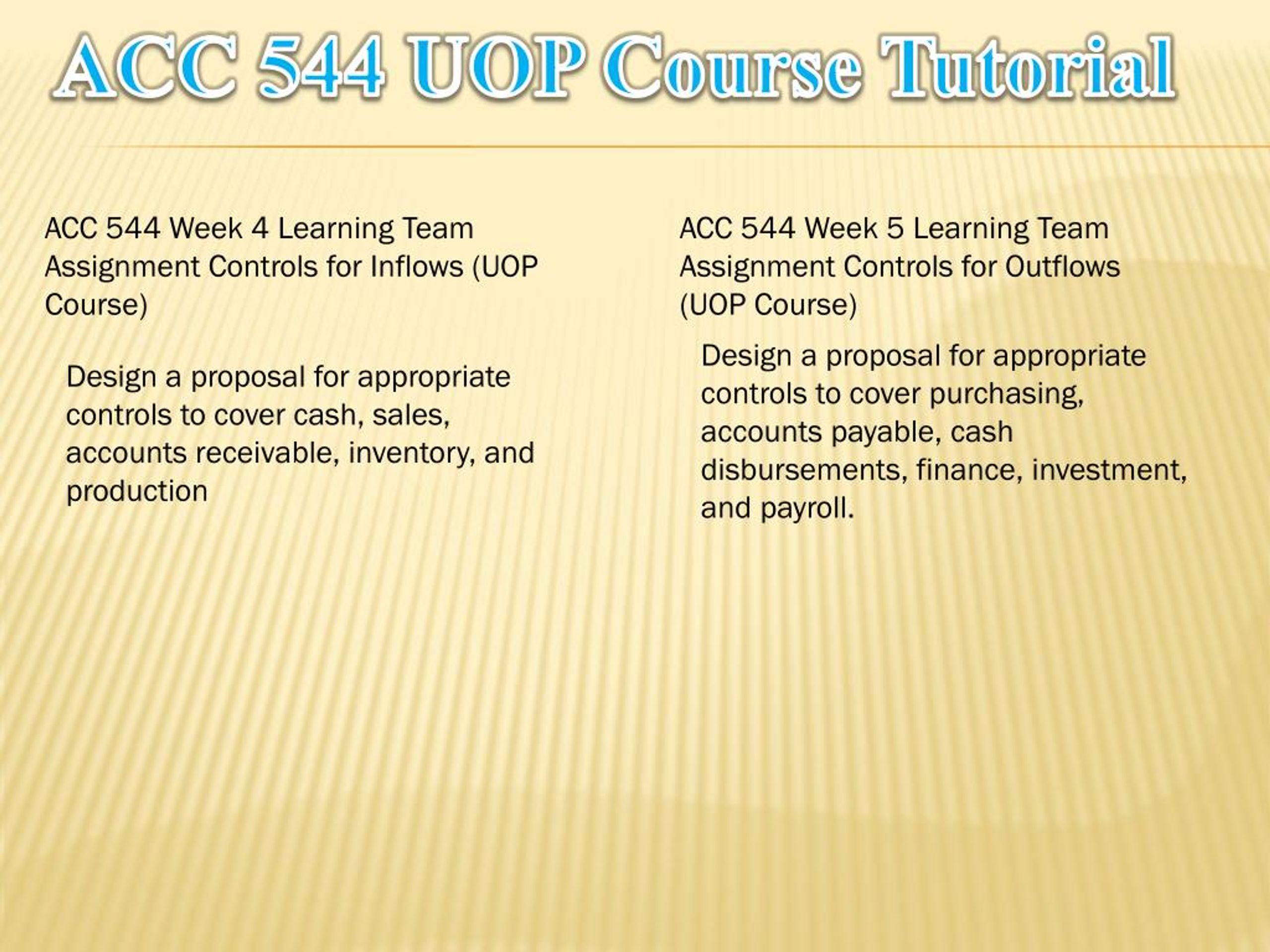 ACC 544 UOP Course Tutorial

ACC 544 Week 4 Learning Team Assignment Controls for Inflows (UOP Course)

Design a proposal for appropriate controls to cover cash, sales, accounts receivable, inventory, and production

ACC 544 Week 5 Learning Team Assignment Controls for Outflows (UOP Course)

Design a proposal for appropriate controls to cover purchasing, accounts payable, cash disbursements, finance, investment, and payroll.